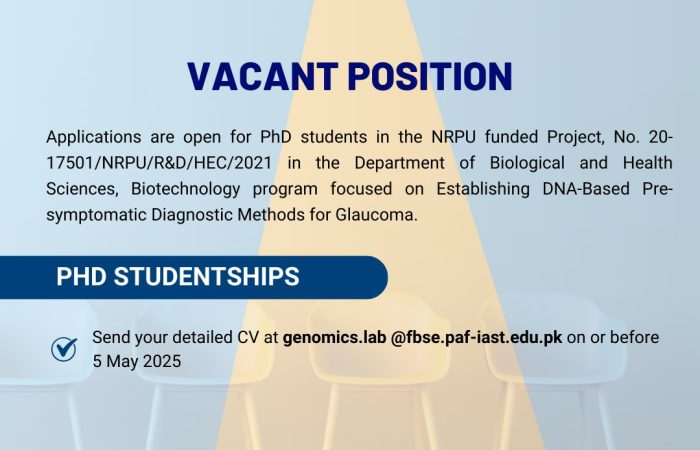 VACANT POSITION

Applications are open for PhD students in the NRPU funded Project, No. 20-17501/NRPU/R&D/HEC/2021 in the Department of Biological and Health Sciences, Biotechnology program focused on Establishing DNA-Based Pre-symptomatic Diagnostic Methods for Glaucoma.

PHD STUDENTSHIPS

Send your detailed CV at genomics.lab @fbse.paf-iast.edu.pk on or before 5 May 2025